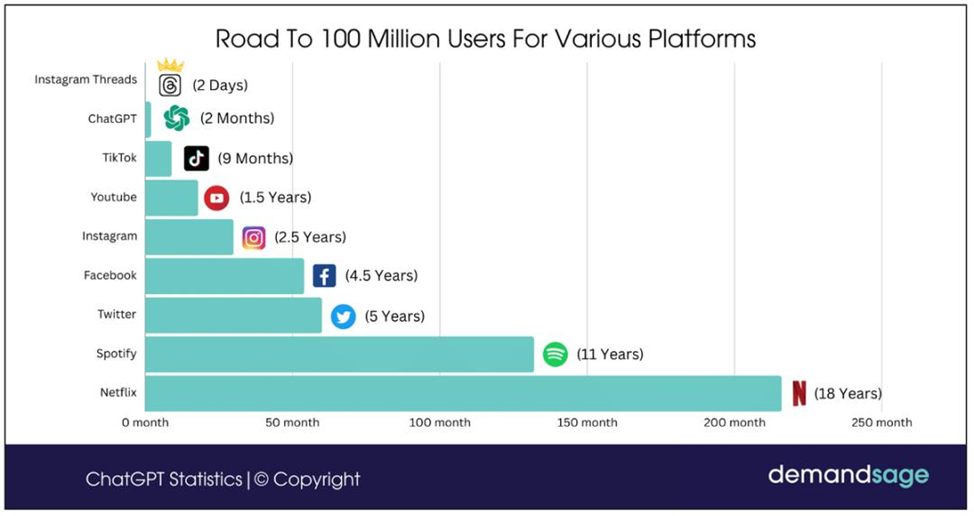 Road To 100 Million Users For Various Platforms

Instagram Threads (2 Days)
ChatGPT (2 Months)
TikTok (9 Months)
Youtube (1.5 Years)
Instagram (2.5 Years)
Facebook (4.5 Years)
Twitter (5 Years)
Spotify (11 Years)
Netflix (18 Years)

0 month 50 month 100 month 150 month 200 month 250 month

ChatGPT Statistics | © Copyright

demandsage